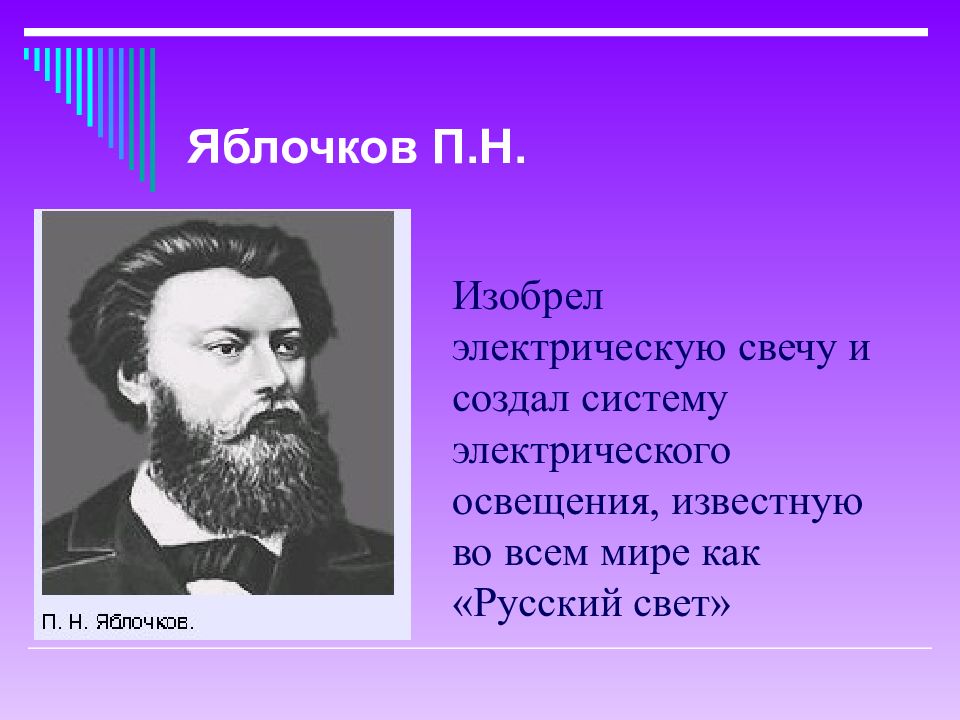 Яблочков П.Н.

П. Н. Яблочков.

Изобрел электрическую свечу и создал систему электрического освещения, известную во всем мире как «Русский свет»